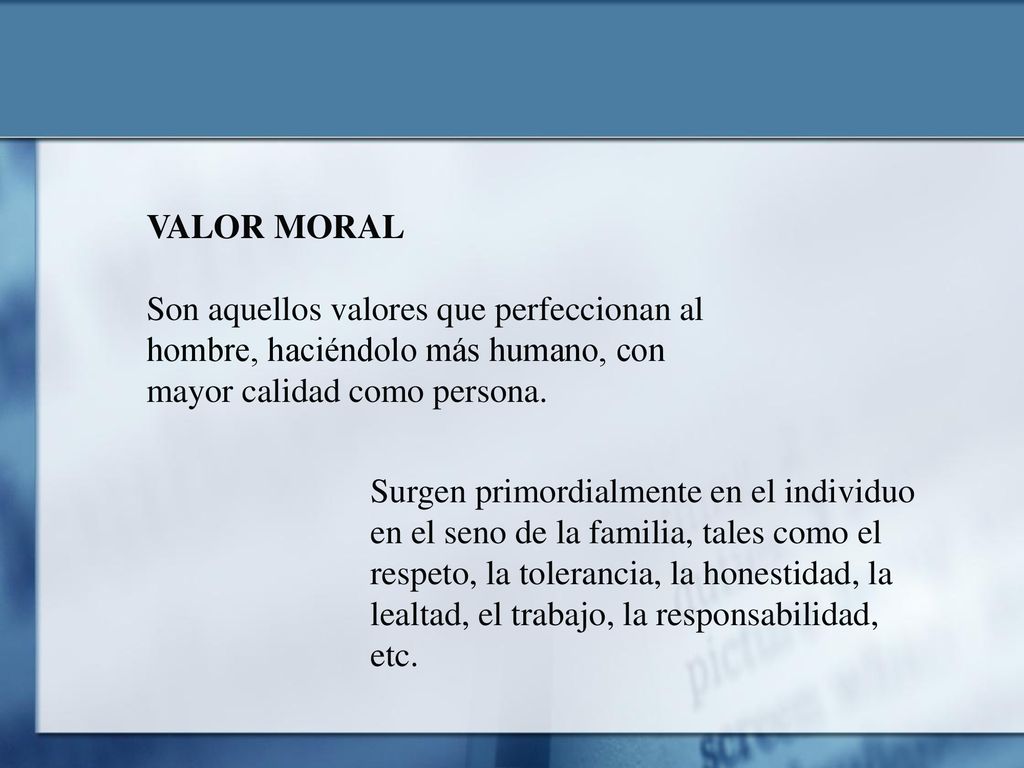 VALOR MORAL

Son aquellos valores que perfeccionan al hombre, haciéndolo más humano, con mayor calidad como persona.

Surgen primordialmente en el individuo en el seno de la familia, tales como el respeto, la tolerancia, la honestidad, la lealtad, el trabajo, la responsabilidad, etc.